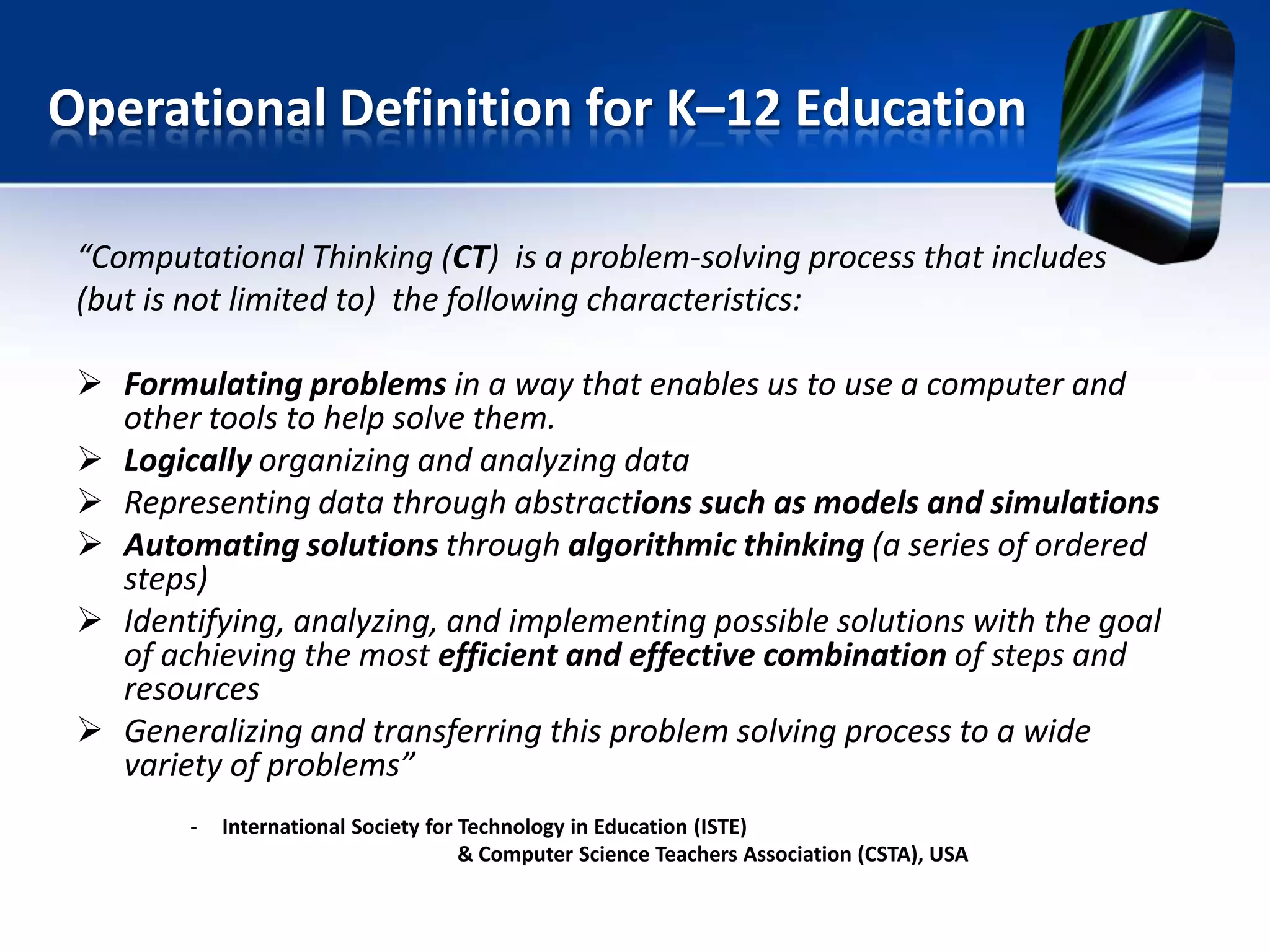 Operational Definition for K–12 Education

“Computational Thinking (CT) is a problem-solving process that includes (but is not limited to) the following characteristics:

➢ Formulating problems in a way that enables us to use a computer and other tools to help solve them.
➢ Logically organizing and analyzing data
➢ Representing data through abstractions such as models and simulations
➢ Automating solutions through algorithmic thinking (a series of ordered steps)
➢ Identifying, analyzing, and implementing possible solutions with the goal of achieving the most efficient and effective combination of steps and resources
➢ Generalizing and transferring this problem solving process to a wide variety of problems”

- International Society for Technology in Education (ISTE)
& Computer Science Teachers Association (CSTA), USA